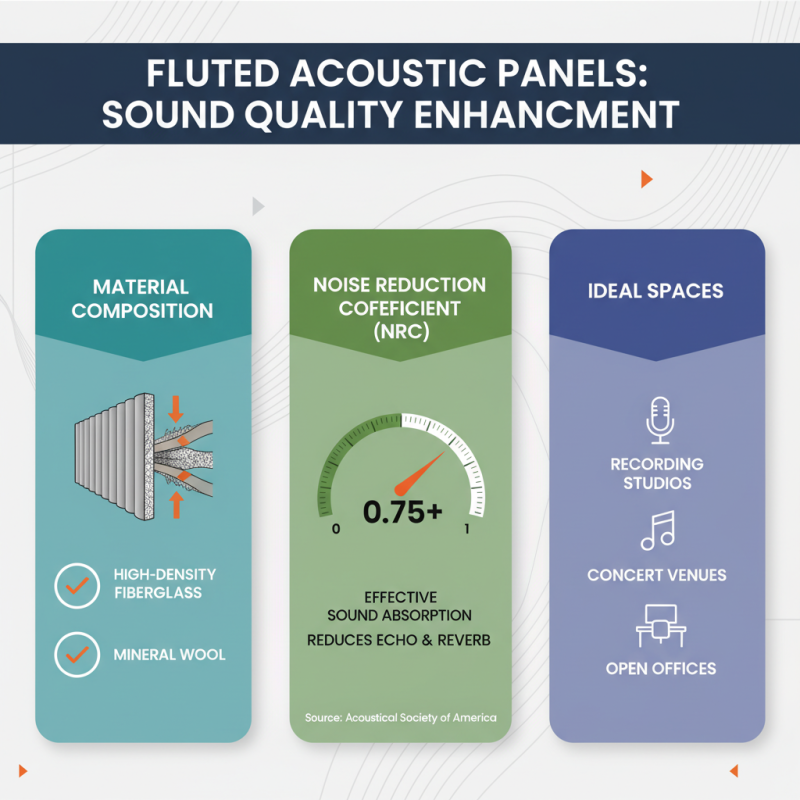 FLUTED ACOUSTIC PANELS: SOUND QUALITY ENHANCMENT

MATERIAL COMPOSITION

HIGH-DENSITY FIBERGLASS

MINERAL WOOL

NOISE REDUCTION COFEFICIENT (NRC)

0

0.75+

1

EFFECTIVE SOUND ABSORPTION

REDUCES ECHO & REVERB

Source: Acoustical Society of America

IDEAL SPACES

RECORDING STUDIOS

CONCERT VENUES

OPEN OFFICES